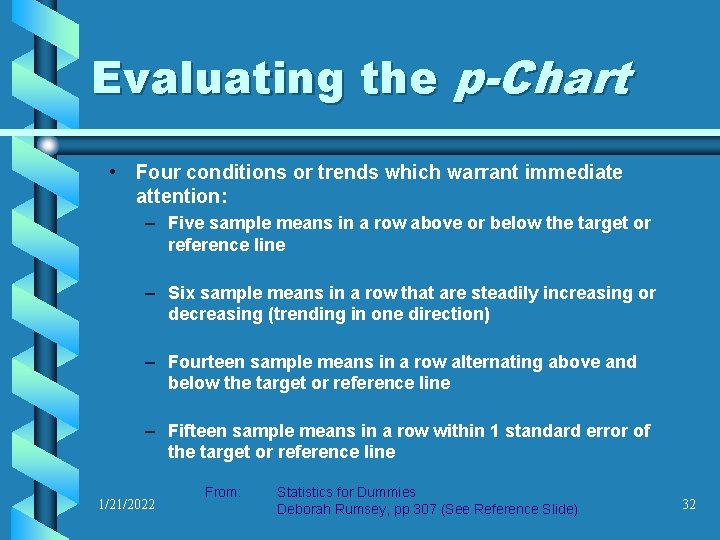 Evaluating the p-Chart

• Four conditions or trends which warrant immediate attention:

– Five sample means in a row above or below the target or reference line

– Six sample means in a row that are steadily increasing or decreasing (trending in one direction)

– Fourteen sample means in a row alternating above and below the target or reference line

– Fifteen sample means in a row within 1 standard error of the target or reference line

1/21/2022

From: Statistics for Dummies
Deborah Rumsey, pp 307 (See Reference Slide)

32